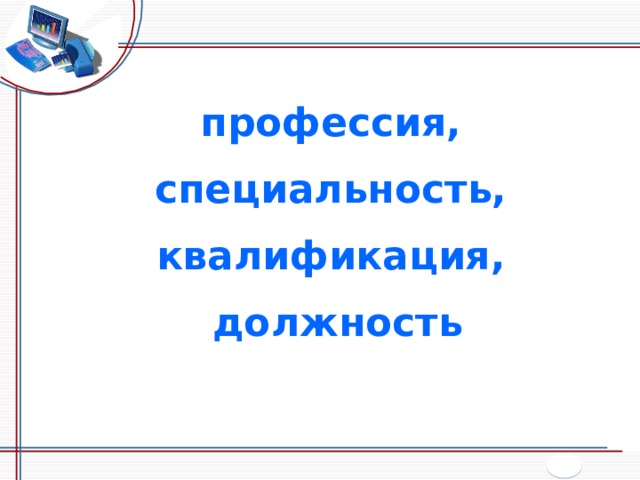 профессия,
специальность,
квалификация,
должность